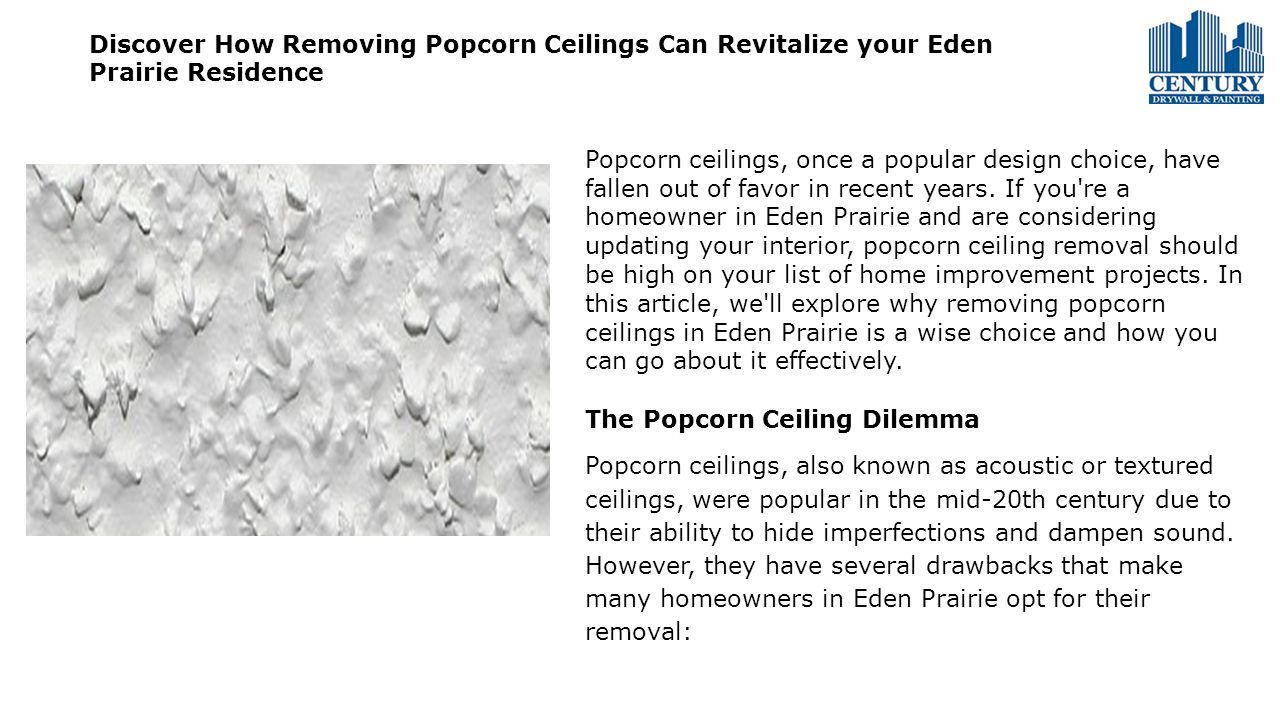 Discover How Removing Popcorn Ceilings Can Revitalize your Eden Prairie Residence

CENTURY
DRYWALL & PAINTING

Popcorn ceilings, once a popular design choice, have fallen out of favor in recent years. If you're a homeowner in Eden Prairie and are considering updating your interior, popcorn ceiling removal should be high on your list of home improvement projects. In this article, we'll explore why removing popcorn ceilings in Eden Prairie is a wise choice and how you can go about it effectively.

The Popcorn Ceiling Dilemma

Popcorn ceilings, also known as acoustic or textured ceilings, were popular in the mid-20th century due to their ability to hide imperfections and dampen sound. However, they have several drawbacks that make many homeowners in Eden Prairie opt for their removal: